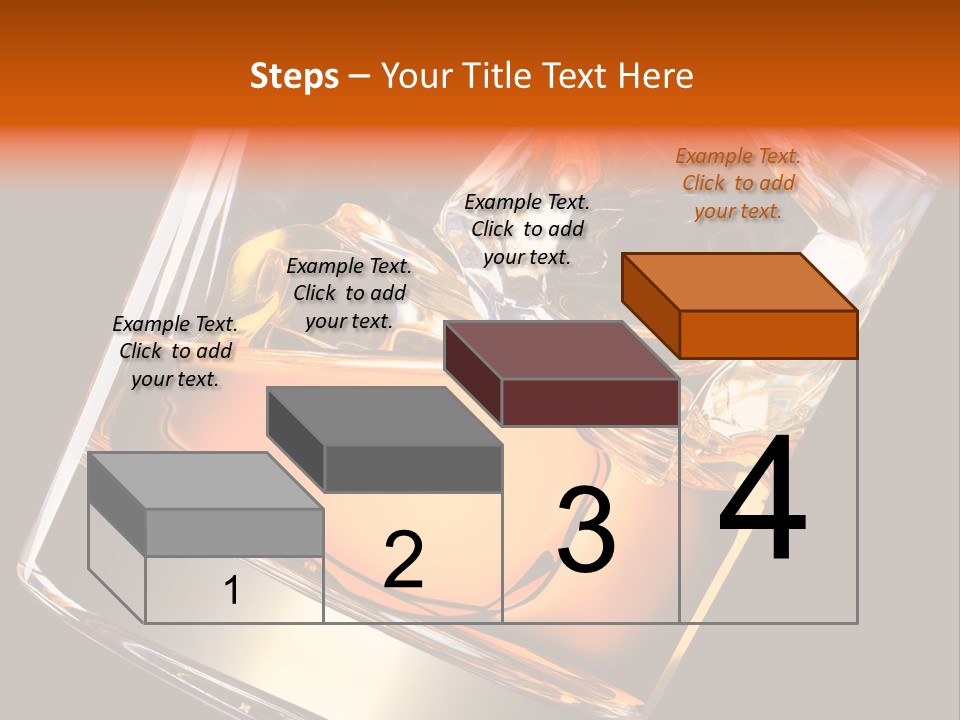 Steps – Your Title Text Here

Example Text. Click to add your text.

Example Text. Click to add your text.

Example Text. Click to add your text.

Example Text. Click to add your text.

1

2

3

4